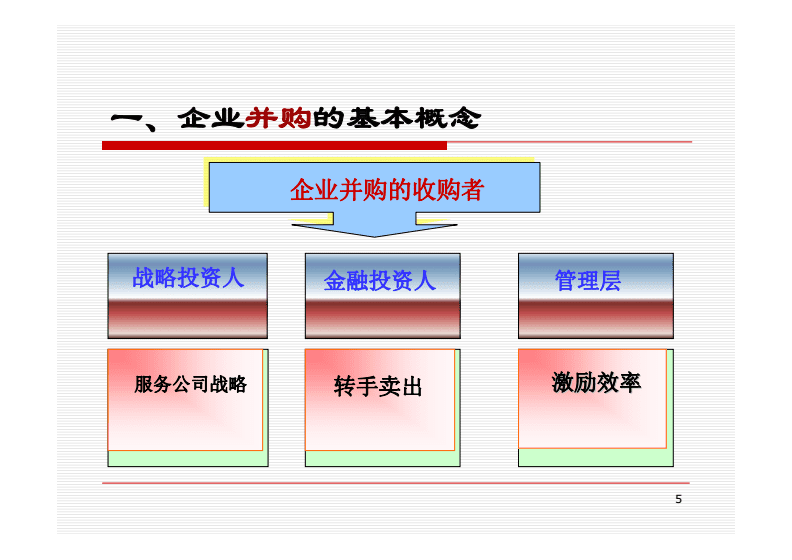 一、企业并购的基本概念

企业并购的收购者

战略投资人

金融投资人

管理层

服务公司战略

转手卖出

激励效率

5